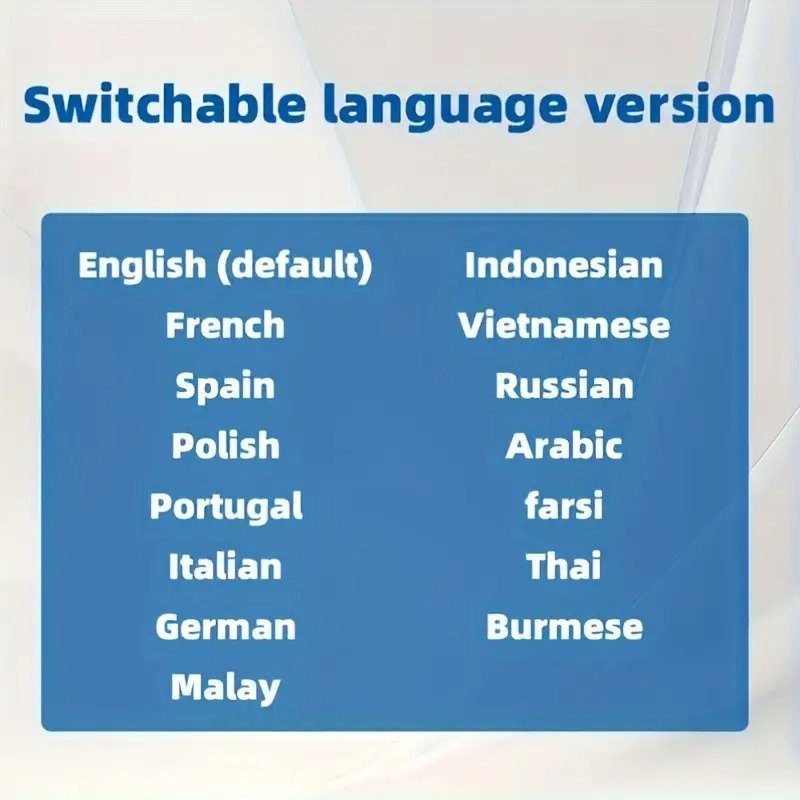 Switchable language version

English (default)
French
Spain
Polish
Portugal
Italian
German
Malay

Indonesian
Vietnamese
Russian
Arabic
farsi
Thai
Burmese